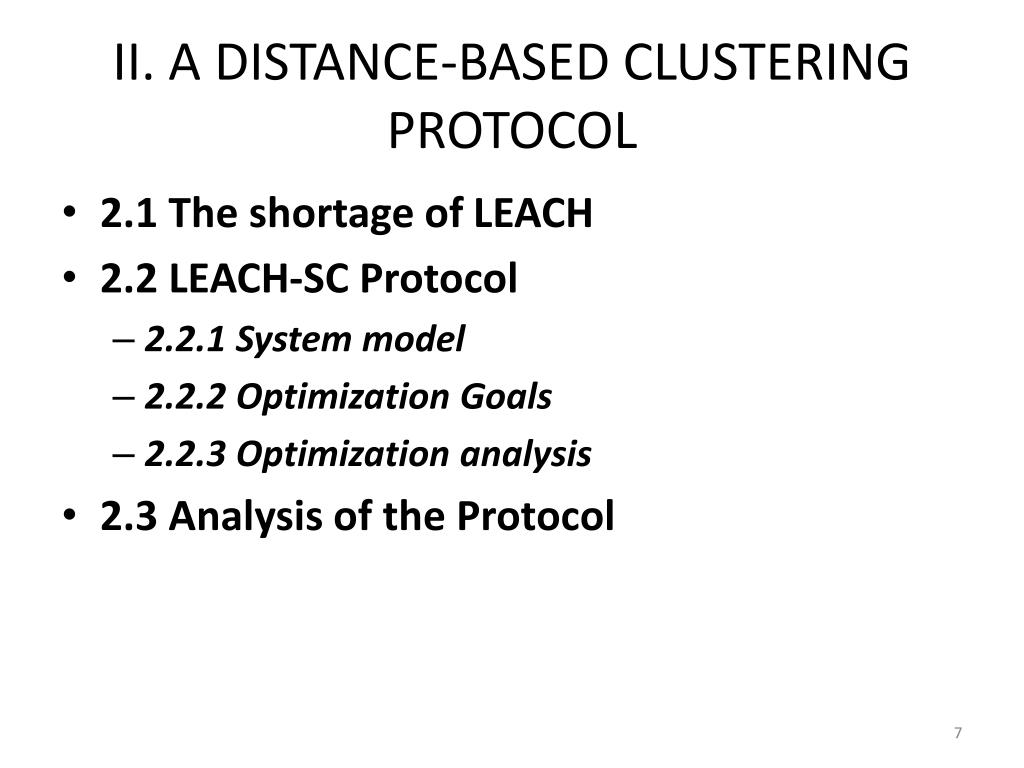 II. A DISTANCE-BASED CLUSTERING PROTOCOL

• 2.1 The shortage of LEACH
• 2.2 LEACH-SC Protocol
– 2.2.1 System model
– 2.2.2 Optimization Goals
– 2.2.3 Optimization analysis
• 2.3 Analysis of the Protocol

7